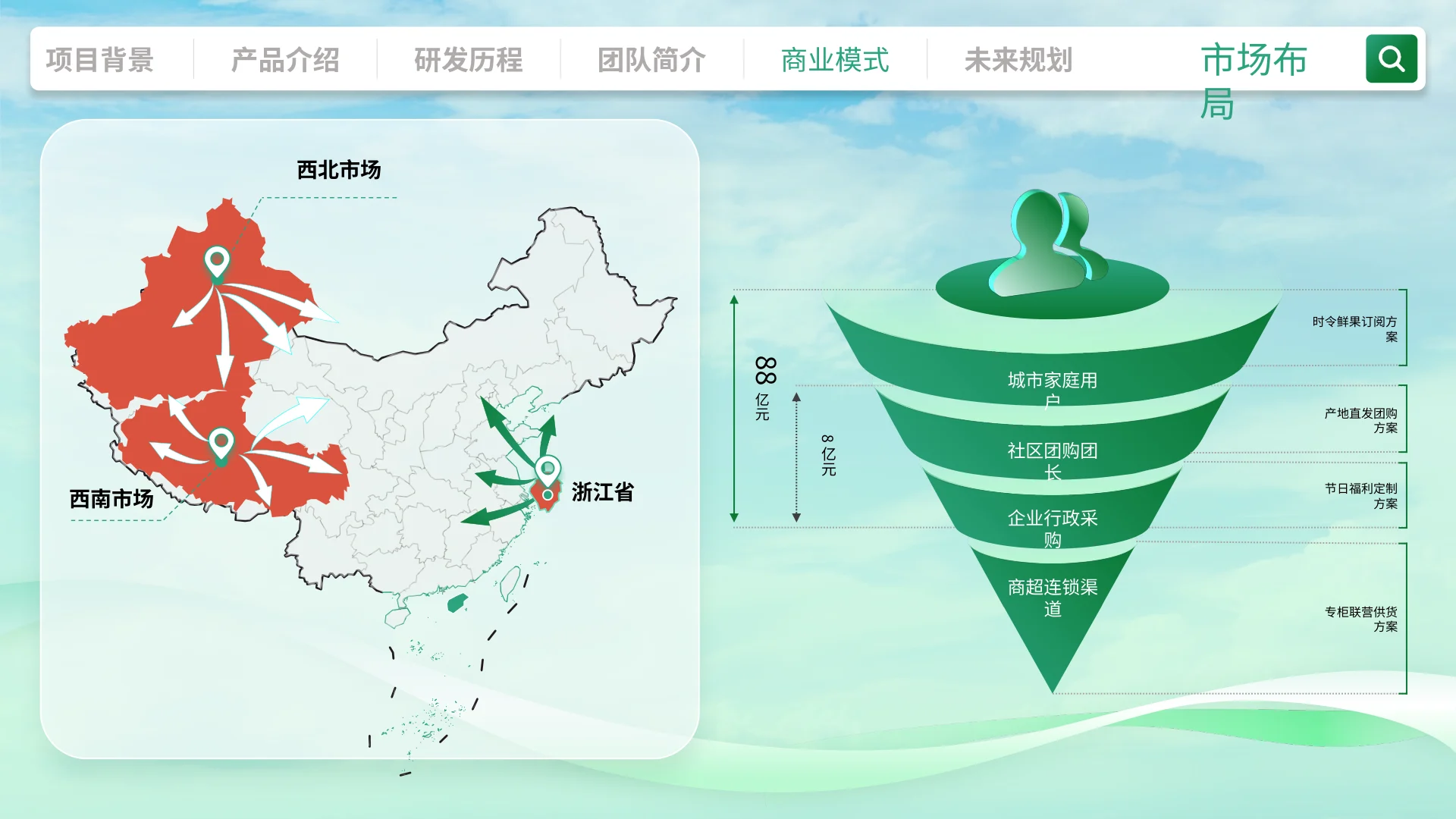 项目背景 产品介绍 研发历程 团队简介 商业模式 未来规划 市场布局

西北市场

西南市场

浙江省

88亿元

8亿元

城市家庭用户

社区团购团长

企业行政采购

商超连锁渠道

时令鲜果订阅方案

产地直发团购方案

节日福利定制方案

专柜联营供货方案